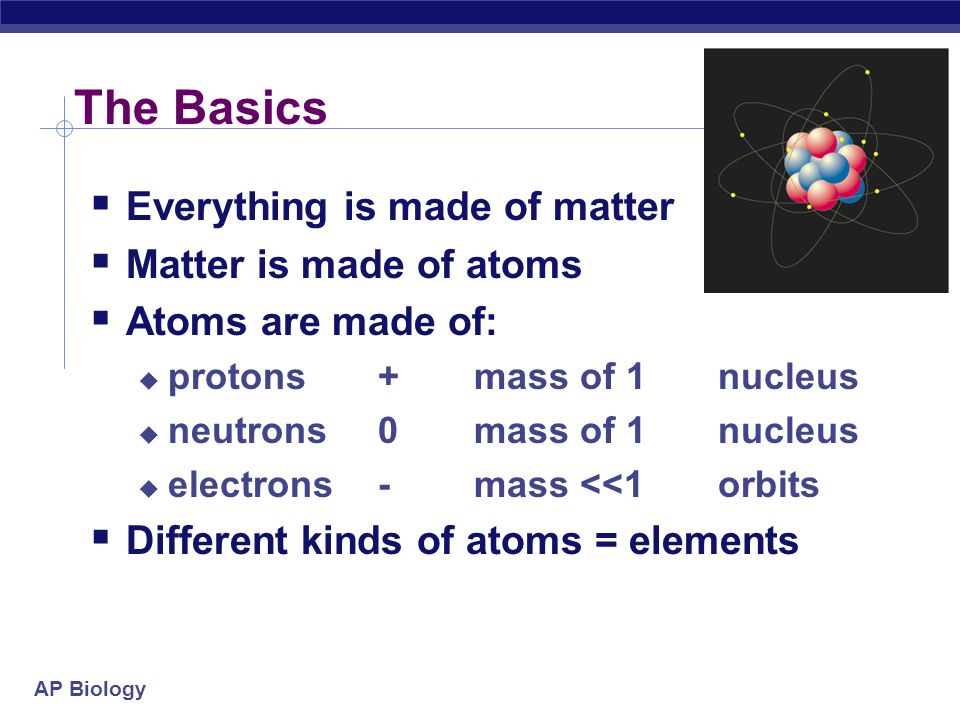 The Basics

- Everything is made of matter
- Matter is made of atoms
- Atoms are made of:
  - protons + mass of 1 nucleus
  - neutrons 0 mass of 1 nucleus
  - electrons - mass <<1 orbits
- Different kinds of atoms = elements

AP Biology